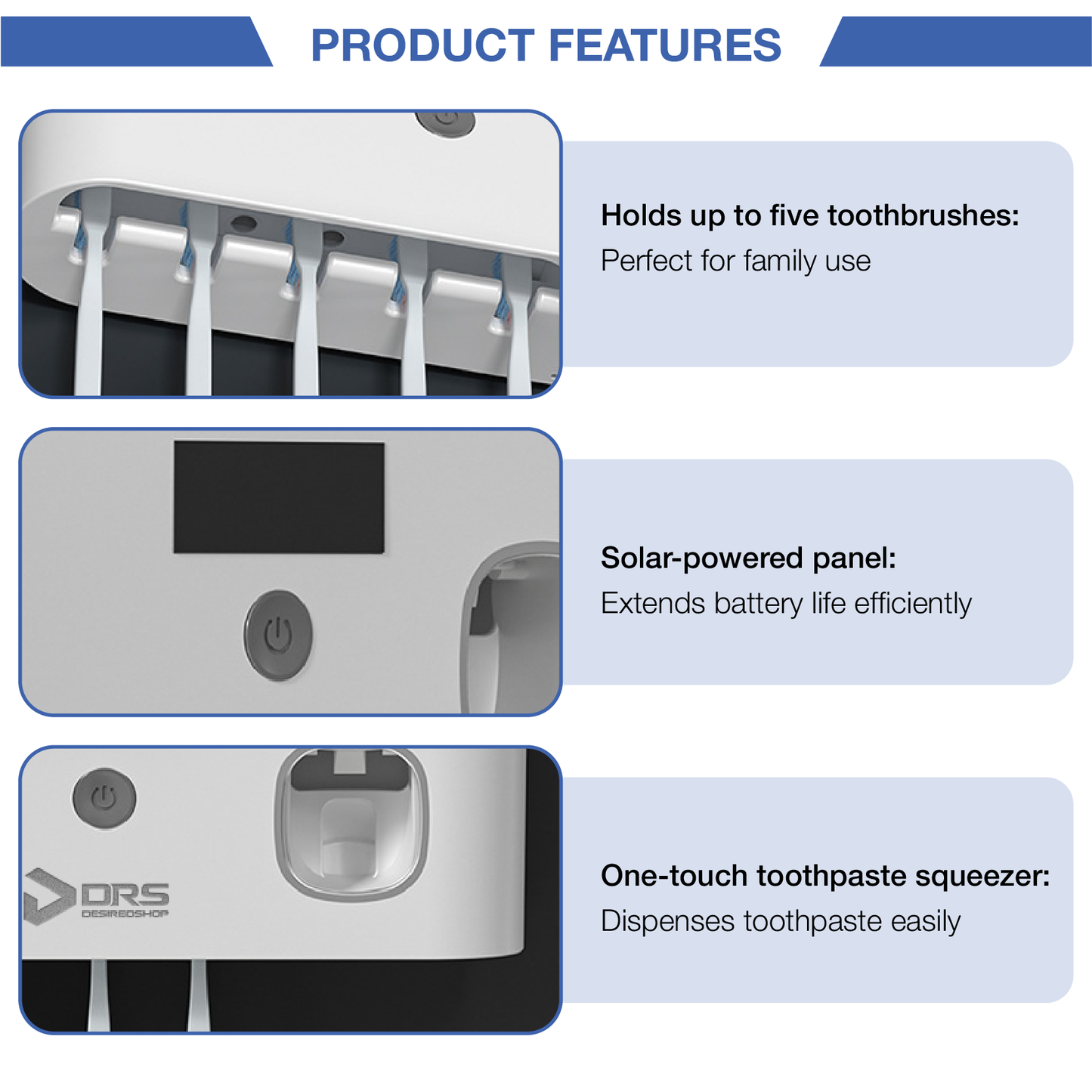 PRODUCT FEATURES

Holds up to five toothbrushes:
Perfect for family use

Solar-powered panel:
Extends battery life efficiently

DRS
DESIREDSHOP

One-touch toothpaste squeezer:
Dispenses toothpaste easily